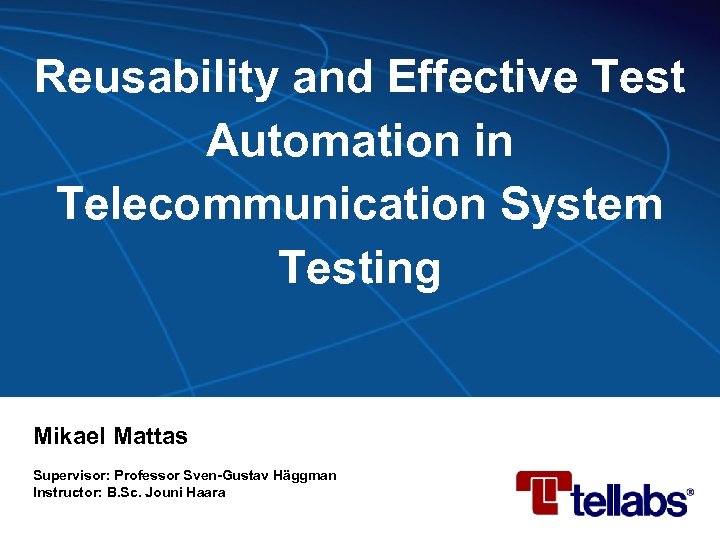 Reusability and Effective Test Automation in Telecommunication System Testing

Mikael Mattas

Supervisor: Professor Sven-Gustav Häggman
Instructor: B.Sc. Jouni Haara

tellabs®